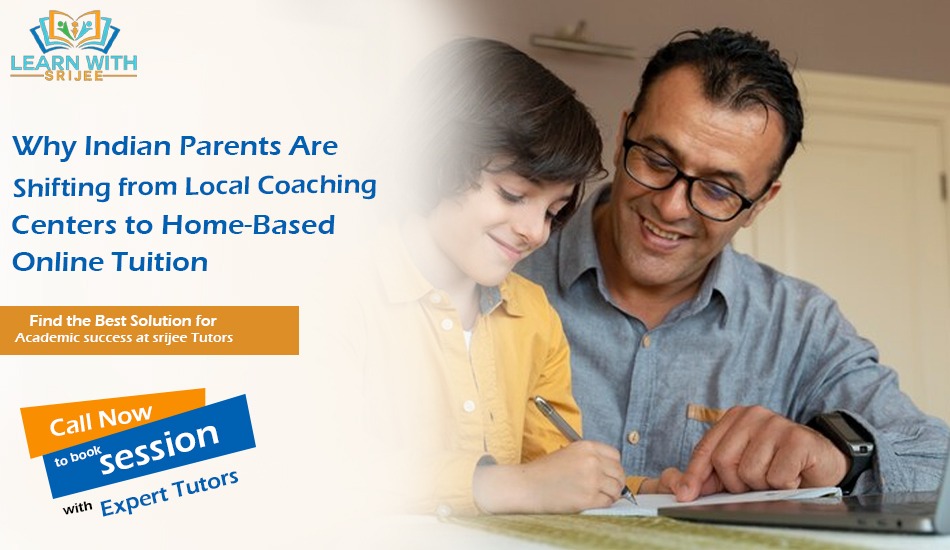 LEARN WITH
SRIJEE

Why Indian Parents Are Shifting from Local Coaching Centers to Home-Based Online Tuition

Find the Best Solution for Academic success at srijee Tutors

Call Now
to book session
with Expert Tutors